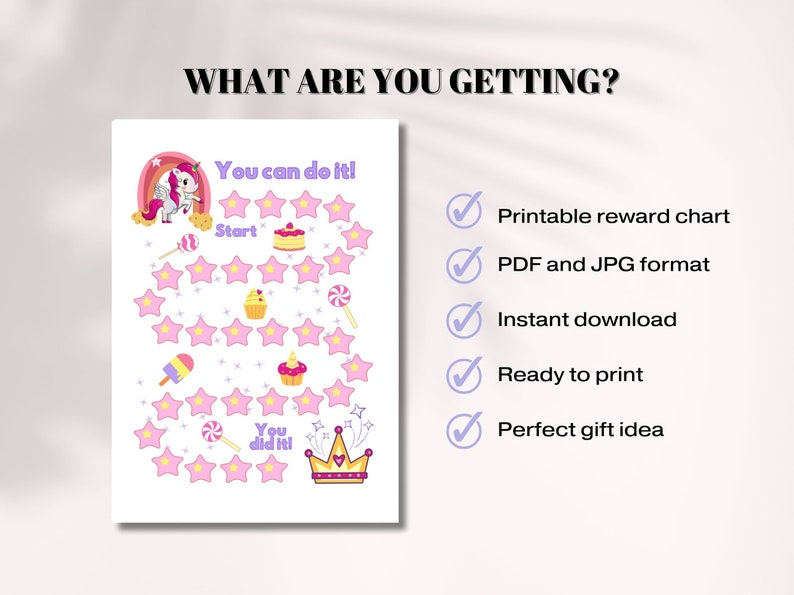 WHAT ARE YOU GETTING?

You can do it!

Start

You did it!

Printable reward chart

PDF and JPG format

Instant download

Ready to print

Perfect gift idea